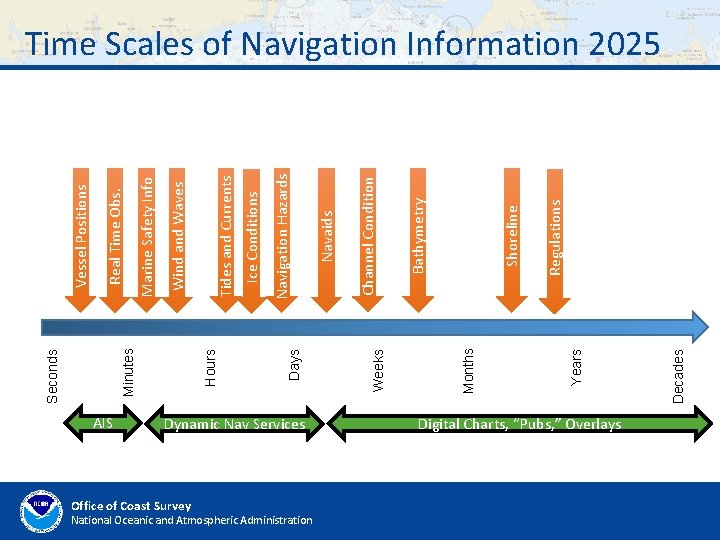 Time Scales of Navigation Information 2025

Vessel Positions
Real Time Obs.
Marine Safety Info
Wind and Waves
Tides and Currents
Ice Conditions
Navigation Hazards
Navaids
Channel Condition
Bathymetry
Shoreline
Regulations

Seconds
Minutes
Hours
Days
Weeks
Months
Years
Decades

AIS
Dynamic Nav Services
Digital Charts, "Pubs," Overlays

NOAA

Office of Coast Survey
National Oceanic and Atmospheric Administration